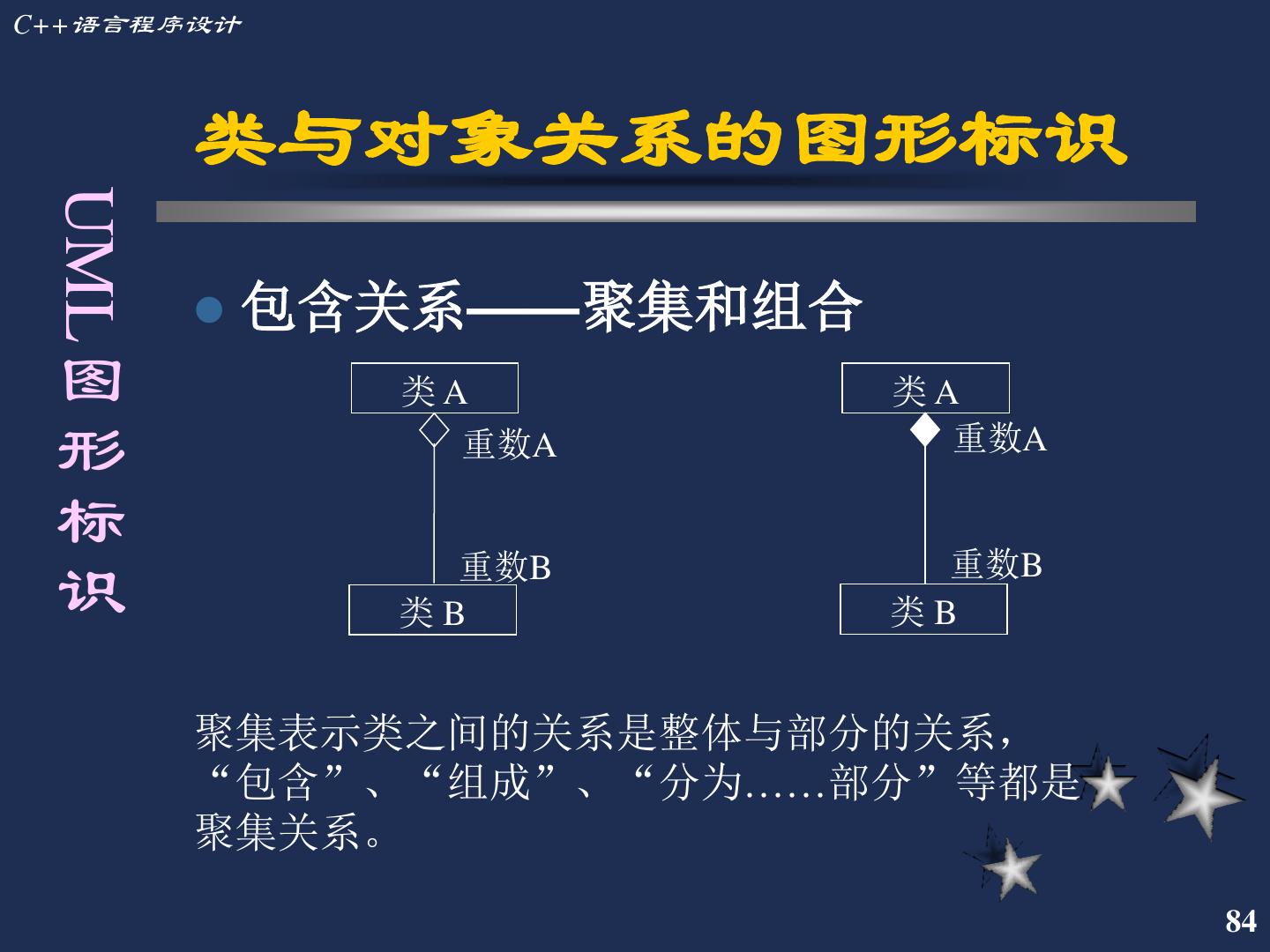 C++语言程序设计

类与对象关系的图形标识

UML图形标识

包含关系——聚集和组合

类 A

重数A

重数B

类 B

类 A

重数A

重数B

类 B

聚集表示类之间的关系是整体与部分的关系，“包含”、“组成”、“分为……部分”等都是聚集关系。

84